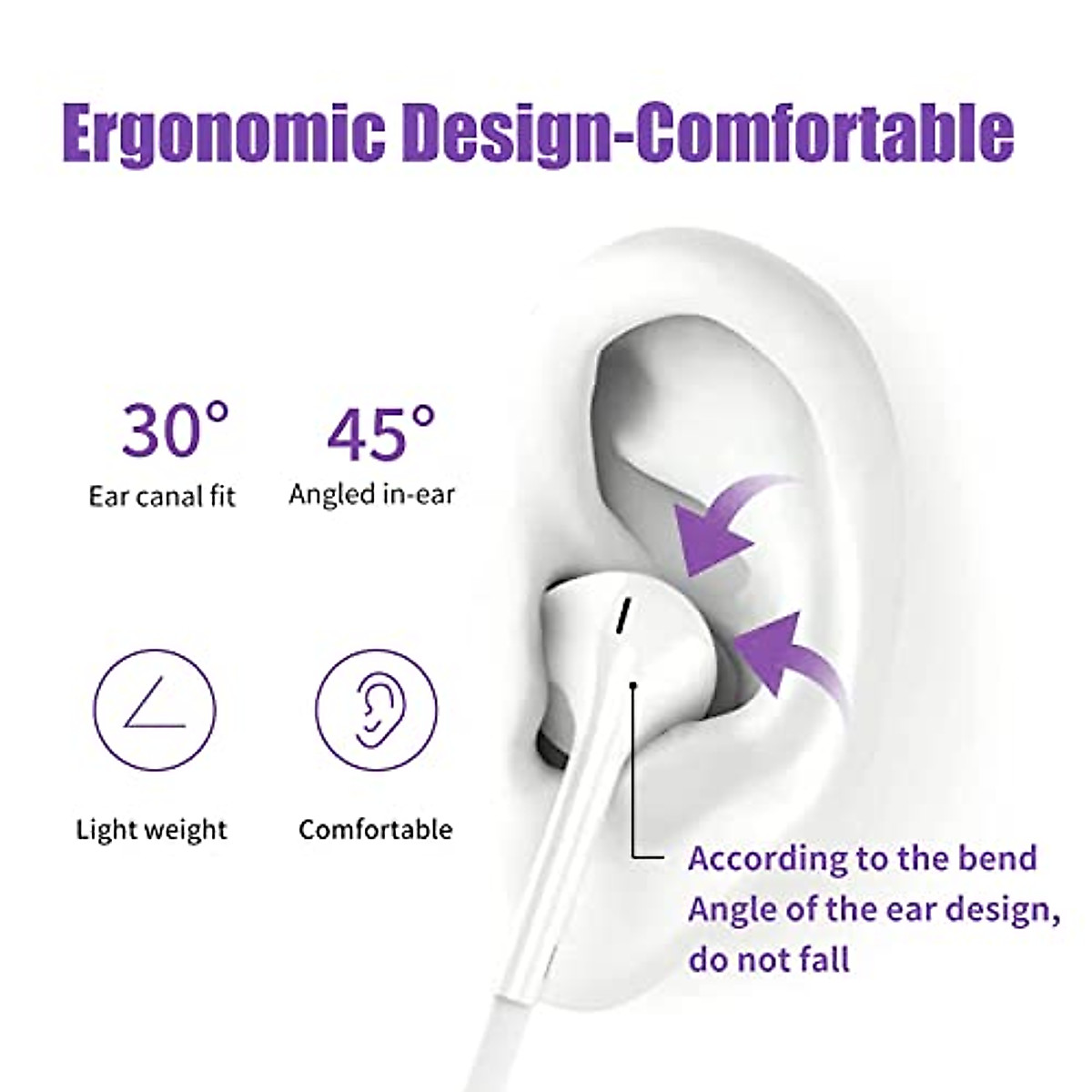 Ergonomic Design-Comfortable

30°
Ear canal fit

45°
Angled in-ear

Light weight

Comfortable

According to the bend Angle of the ear design, do not fall